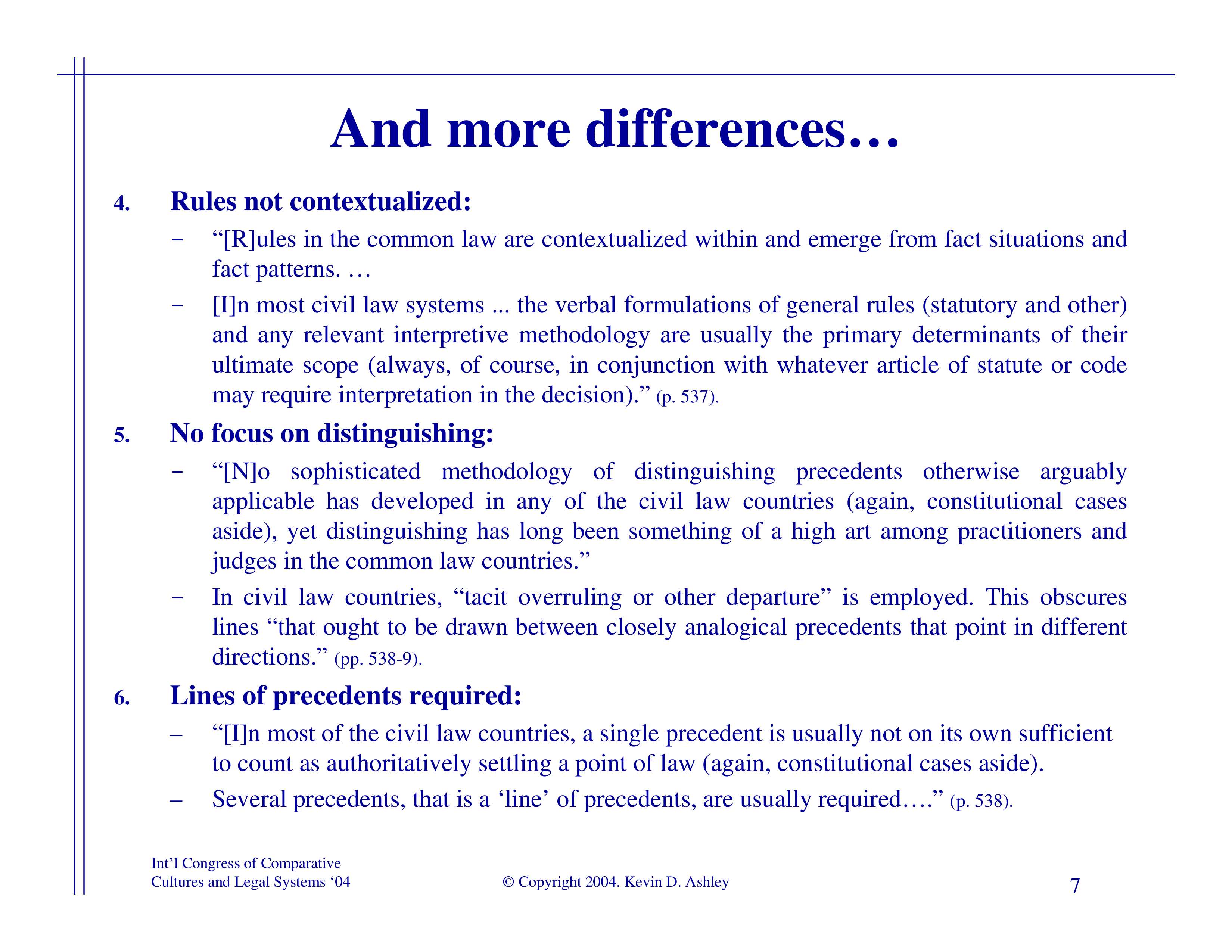 And more differences…

4. Rules not contextualized:

– “[R]ules in the common law are contextualized within and emerge from fact situations and fact patterns. …

– [I]n most civil law systems ... the verbal formulations of general rules (statutory and other) and any relevant interpretive methodology are usually the primary determinants of their ultimate scope (always, of course, in conjunction with whatever article of statute or code may require interpretation in the decision).” (p. 537).

5. No focus on distinguishing:

– “[N]o sophisticated methodology of distinguishing precedents otherwise arguably applicable has developed in any of the civil law countries (again, constitutional cases aside), yet distinguishing has long been something of a high art among practitioners and judges in the common law countries.”

– In civil law countries, “tacit overruling or other departure” is employed. This obscures lines “that ought to be drawn between closely analogical precedents that point in different directions.” (pp. 538-9).

6. Lines of precedents required:

– “[I]n most of the civil law countries, a single precedent is usually not on its own sufficient to count as authoritatively settling a point of law (again, constitutional cases aside).

– Several precedents, that is a ‘line’ of precedents, are usually required….” (p. 538).

Int’l Congress of Comparative Cultures and Legal Systems ‘04

© Copyright 2004. Kevin D. Ashley

7